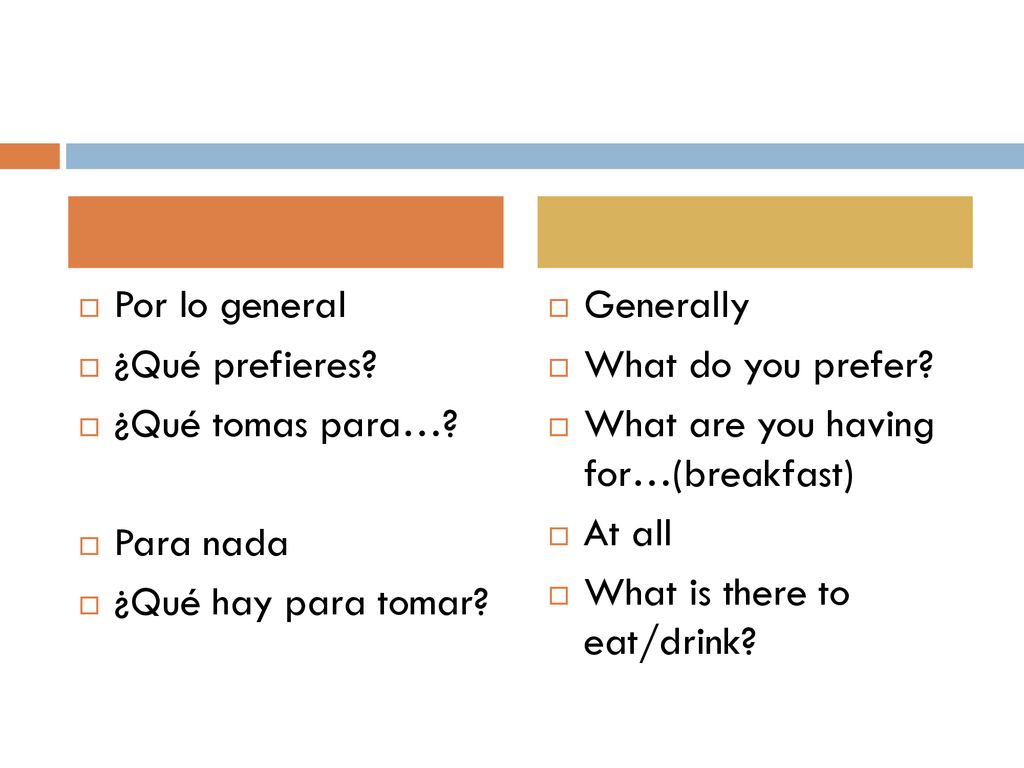 Por lo general
¿Qué prefieres?
¿Qué tomas para…?
Para nada
¿Qué hay para tomar?

Generally
What do you prefer?
What are you having for…(breakfast)
At all
What is there to eat/drink?